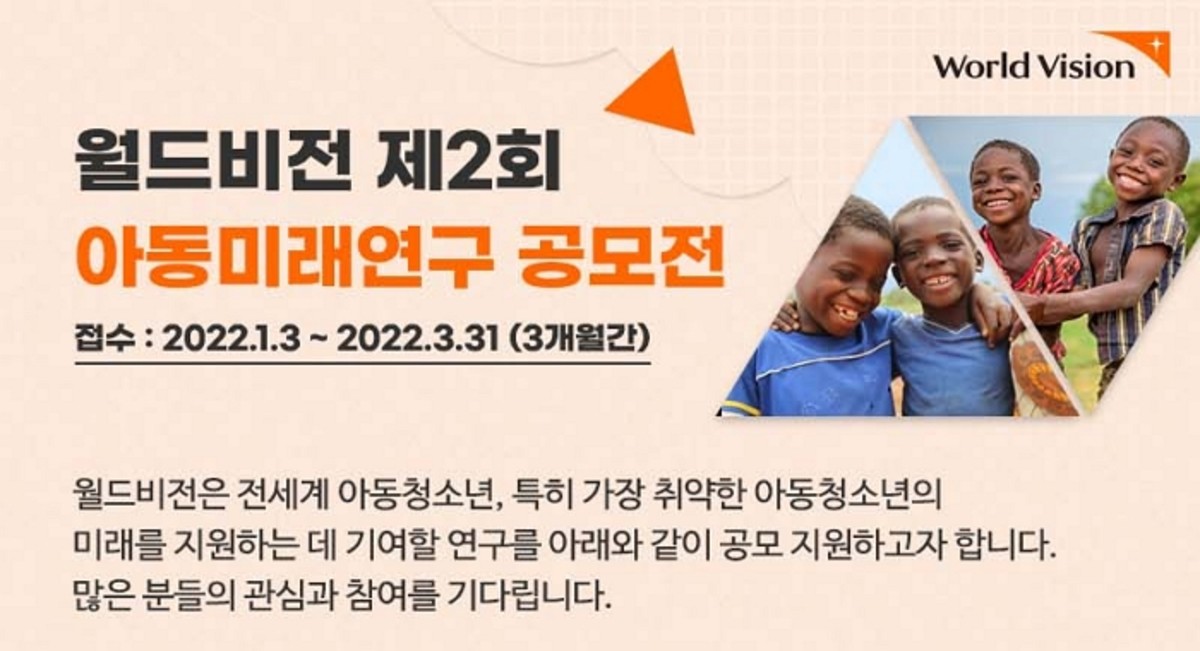 World Vision

월드비전 제2회
아동미래연구 공모전

접수 : 2022.1.3 ~ 2022.3.31 (3개월간)

월드비전은 전세계 아동청소년, 특히 가장 취약한 아동청소년의 미래를 지원하는 데 기여할 연구를 아래와 같이 공모 지원하고자 합니다. 많은 분들의 관심과 참여를 기다립니다.